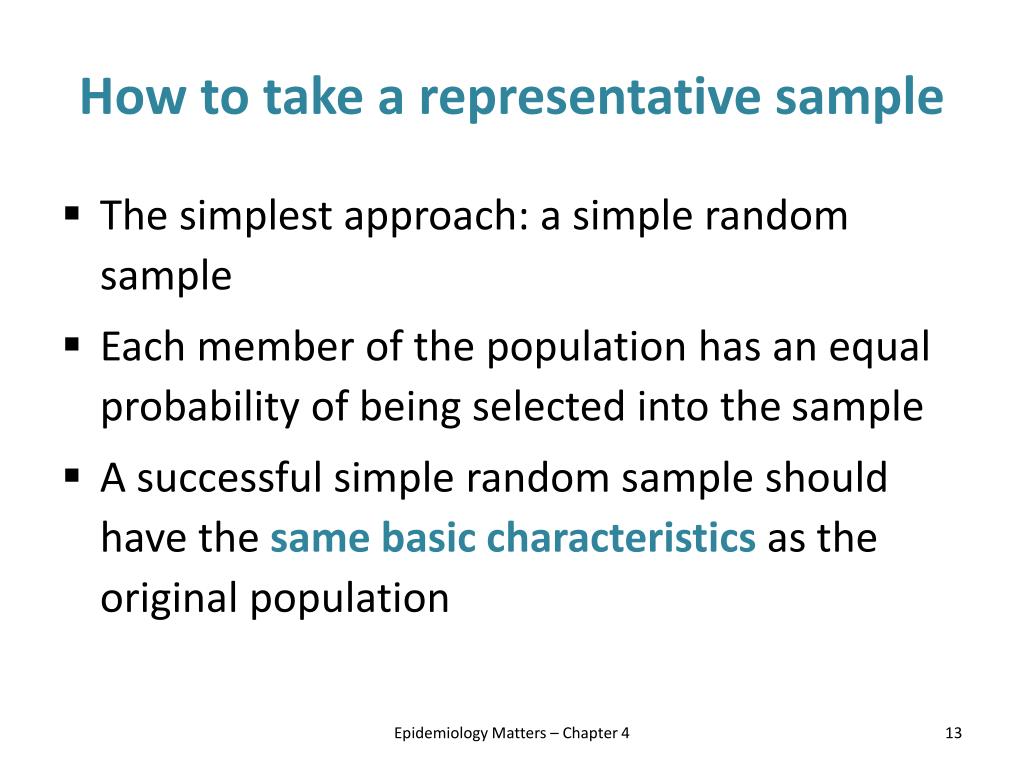 How to take a representative sample

▪ The simplest approach: a simple random sample

▪ Each member of the population has an equal probability of being selected into the sample

▪ A successful simple random sample should have the same basic characteristics as the original population

Epidemiology Matters – Chapter 4

13